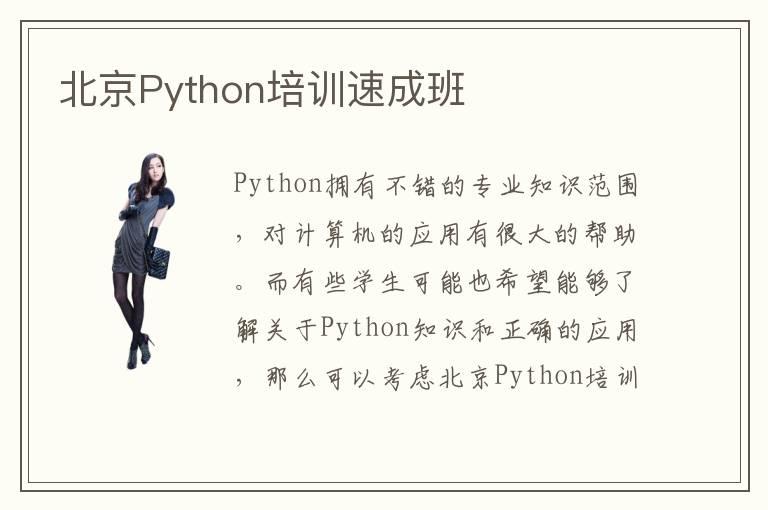 北京Python培训速成班

Python拥有不错的专业知识范围，对计算机的应用有很大的帮助。而有些学生可能也希望能够了解关于Python知识和正确的应用，那么可以考虑北京Python培训